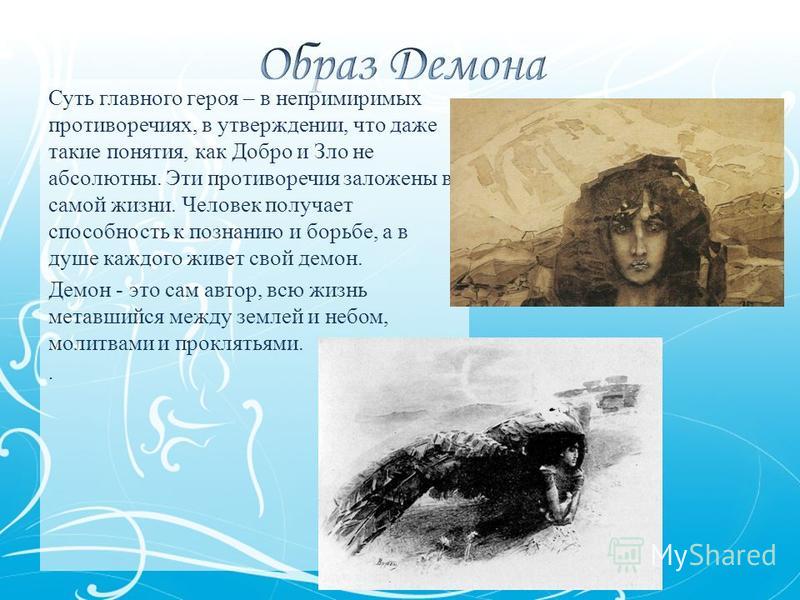 Образ Демона

Суть главного героя – в непримиримых противоречиях, в утверждении, что даже такие понятия, как Добро и Зло не абсолютны. Эти противоречия заложены в самой жизни. Человек получает способность к познанию и борьбе, а в душе каждого живет свой демон.

Демон - это сам автор, всю жизнь метавшийся между землей и небом, молитвами и проклятьями.

.

MyShared